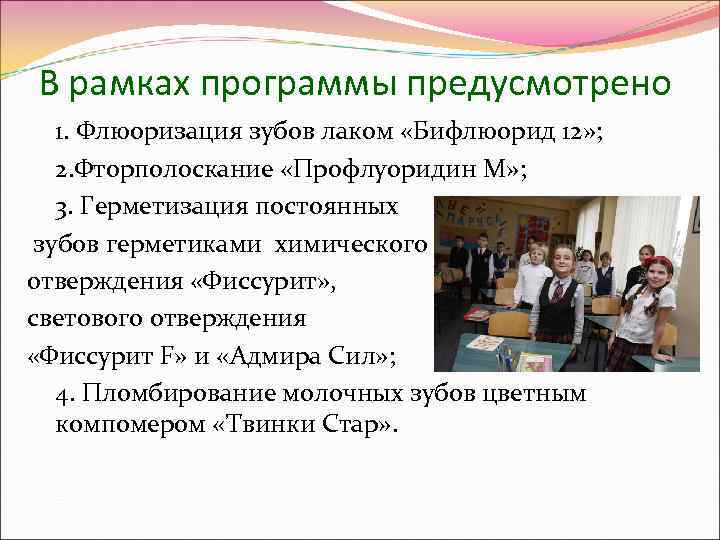 В рамках программы предусмотрено

1. Флюоризация зубов лаком «Бифлюорид 12»;

2.Фторполоскание «Профлуоридин М»;

3. Герметизация постоянных зубов герметиками химического отверждения «Фиссурит», светового отверждения «Фиссурит F» и «Адмира Сил»;

4. Пломбирование молочных зубов цветным компомером «Твинки Стар».